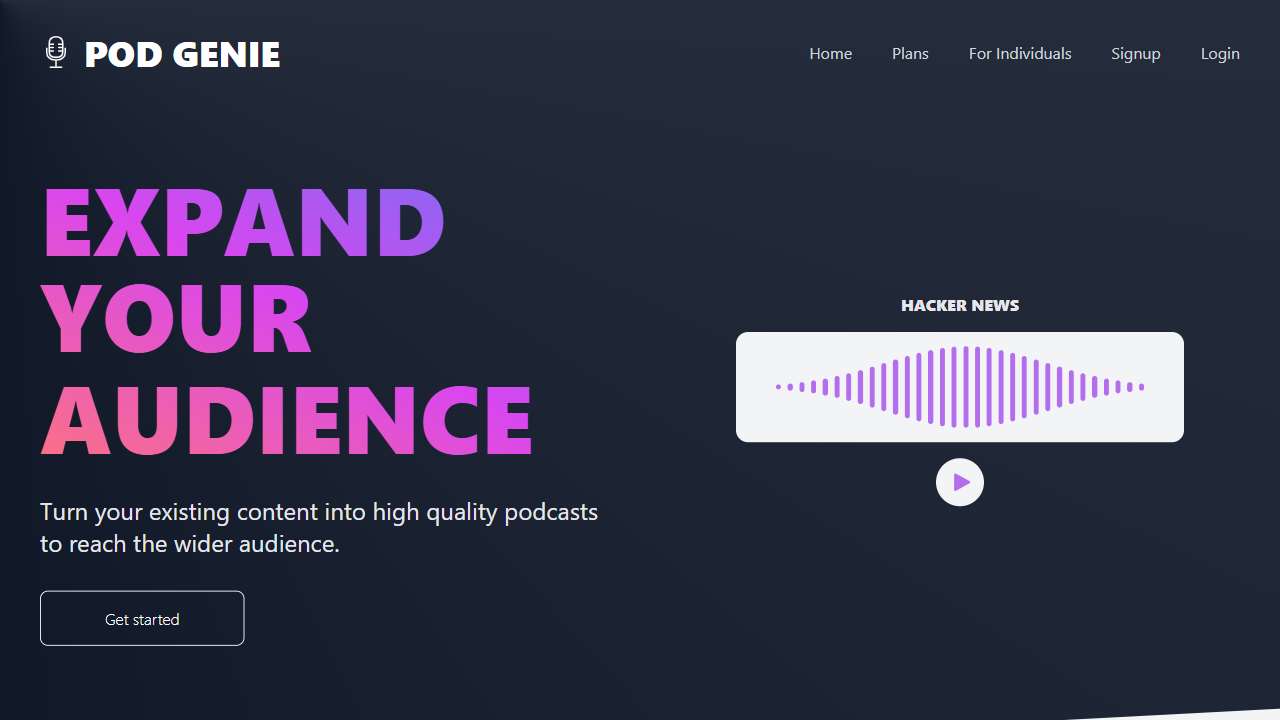 POD GENIE

Home Plans For Individuals Signup Login

EXPAND YOUR AUDIENCE

Turn your existing content into high quality podcasts to reach the wider audience.

Get started

HACKER NEWS